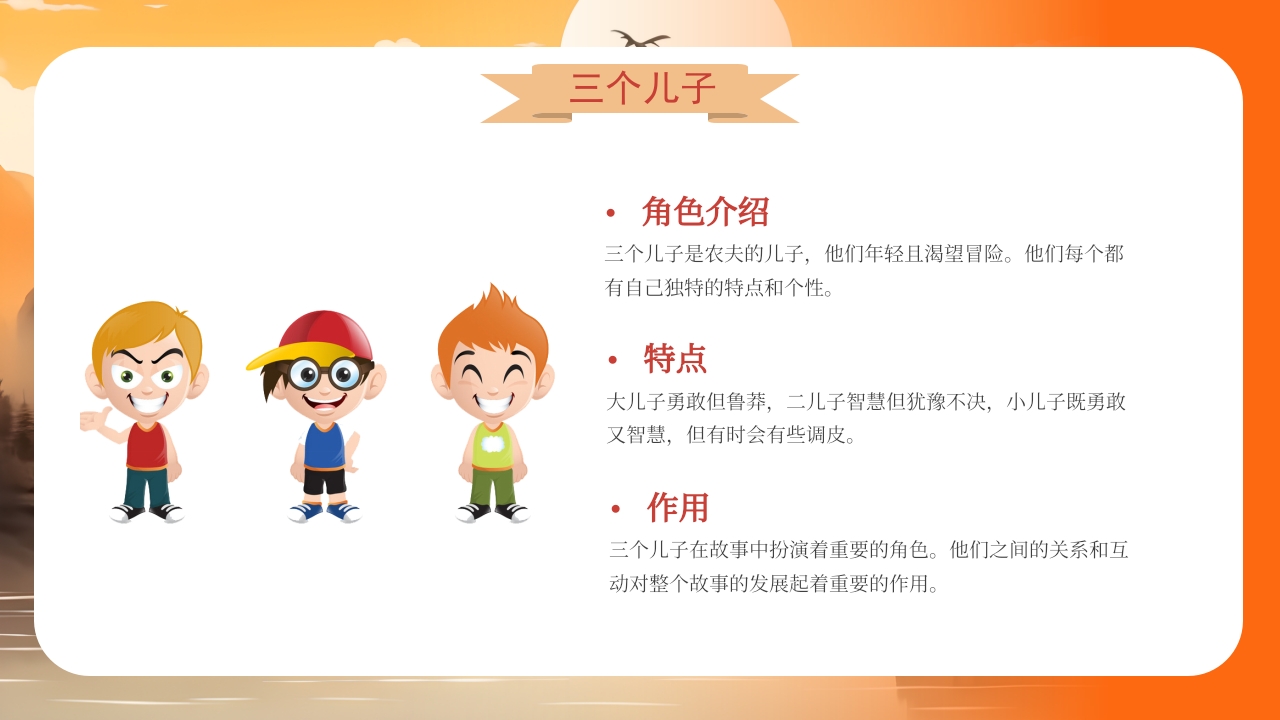 三个儿子

• 角色介绍

三个儿子是农夫的儿子，他们年轻且渴望冒险。他们每个都有自己独特的特点和个性。

• 特点

大儿子勇敢但鲁莽，二儿子智慧但犹豫不决，小儿子既勇敢又智慧，但有时会有些调皮。

• 作用

三个儿子在故事中扮演着重要的角色。他们之间的关系和互动对整个故事的发展起着重要的作用。